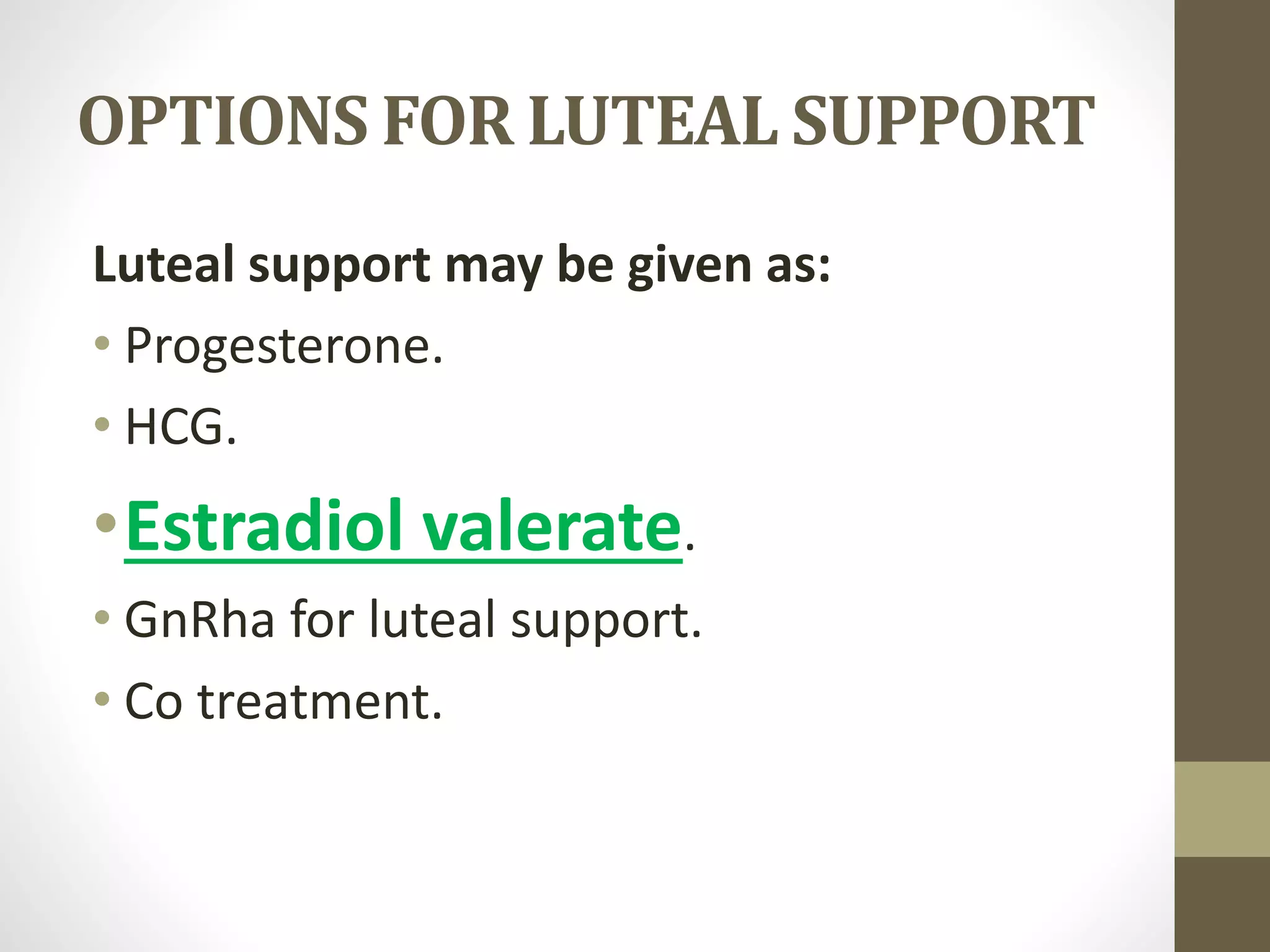 OPTIONS FOR LUTEAL SUPPORT

Luteal support may be given as:

• Progesterone.
• HCG.
• Estradiol valerate.
• GnRha for luteal support.
• Co treatment.